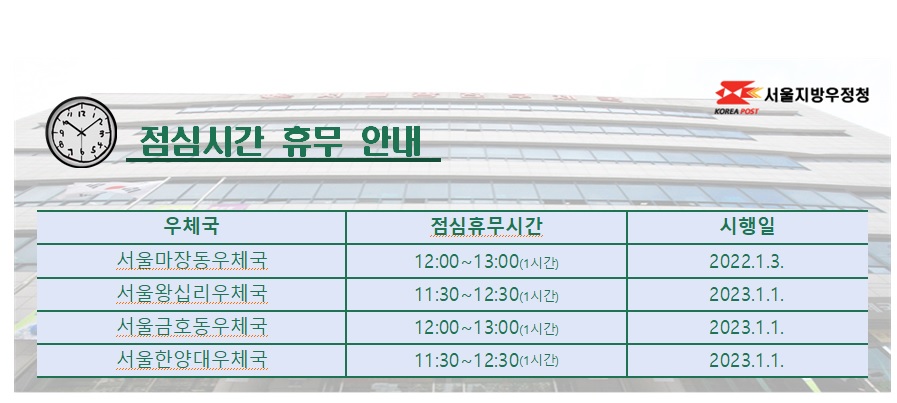 KOREA POST 서울지방우정청

점심시간 휴무 안내

| 우체국 | 점심휴무시간 | 시행일 |
|---|---|---|
| 서울마장동우체국 | 12:00~13:00(1시간) | 2022.1.3. |
| 서울왕십리우체국 | 11:30~12:30(1시간) | 2023.1.1. |
| 서울금호동우체국 | 12:00~13:00(1시간) | 2023.1.1. |
| 서울한양대우체국 | 11:30~12:30(1시간) | 2023.1.1. |